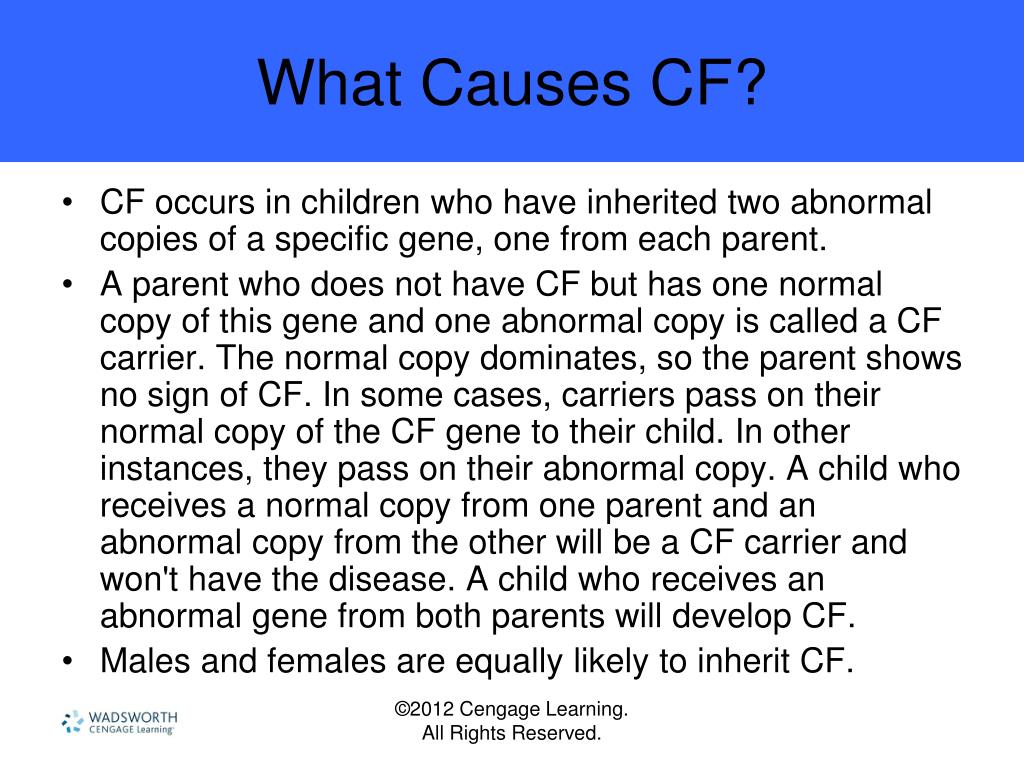 What Causes CF?

• CF occurs in children who have inherited two abnormal copies of a specific gene, one from each parent.
• A parent who does not have CF but has one normal copy of this gene and one abnormal copy is called a CF carrier. The normal copy dominates, so the parent shows no sign of CF. In some cases, carriers pass on their normal copy of the CF gene to their child. In other instances, they pass on their abnormal copy. A child who receives a normal copy from one parent and an abnormal copy from the other will be a CF carrier and won't have the disease. A child who receives an abnormal gene from both parents will develop CF.
• Males and females are equally likely to inherit CF.

WADSWORTH
CENGAGE Learning

©2012 Cengage Learning. All Rights Reserved.